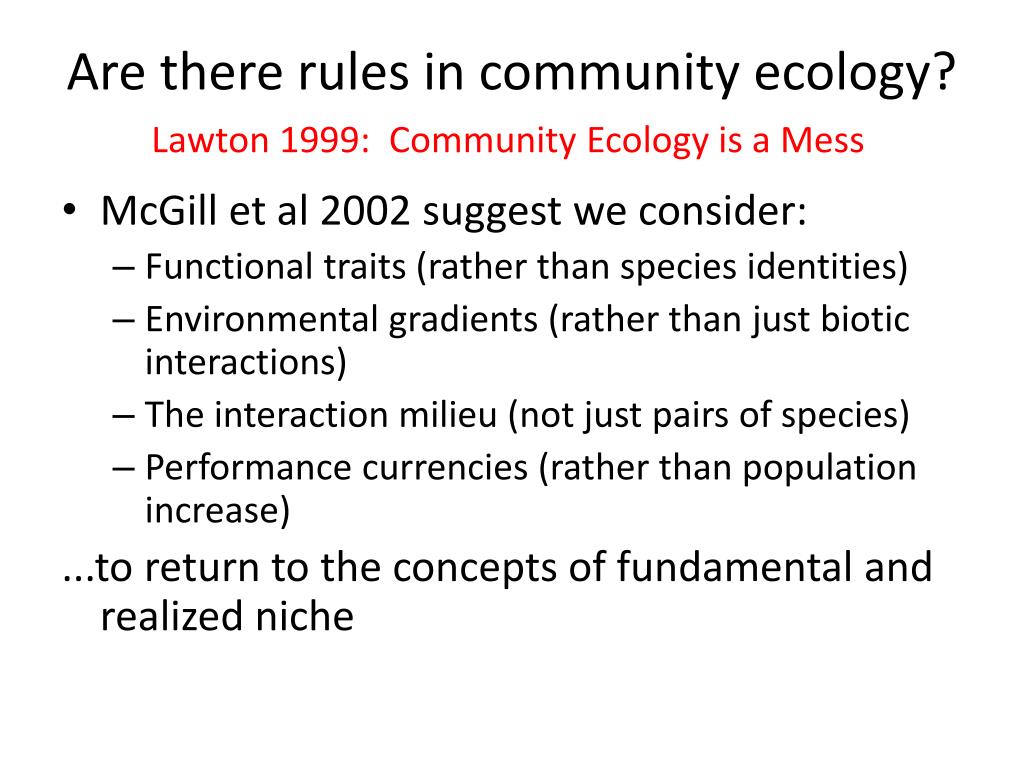 Are there rules in community ecology?

Lawton 1999: Community Ecology is a Mess

• McGill et al 2002 suggest we consider:
– Functional traits (rather than species identities)
– Environmental gradients (rather than just biotic interactions)
– The interaction milieu (not just pairs of species)
– Performance currencies (rather than population increase)

...to return to the concepts of fundamental and realized niche